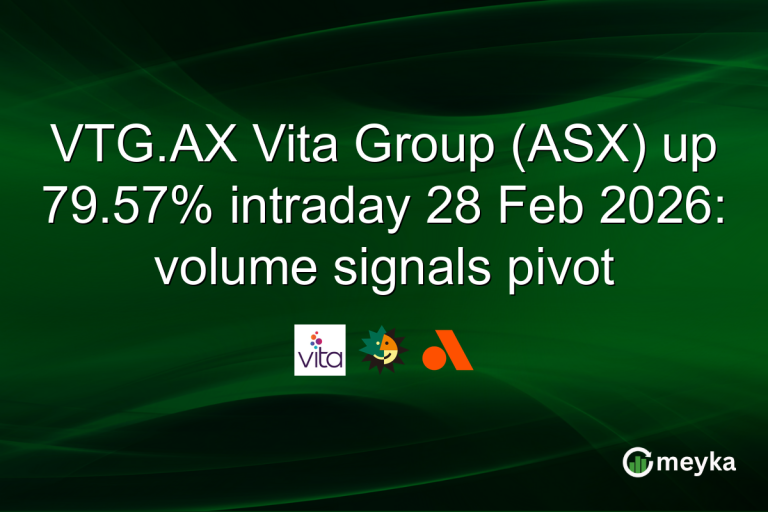 VTG.AX Vita Group (ASX) up 79.57% intraday 28 Feb 2026: volume signals pivot

vita

meyka